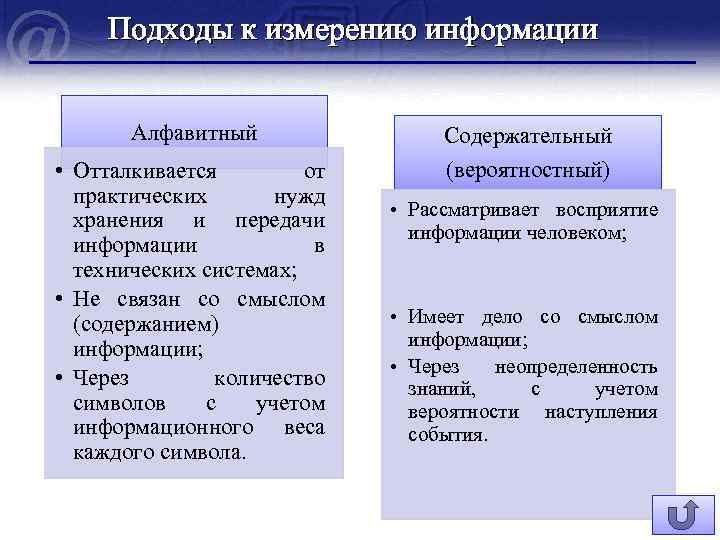 Подходы к измерению информации

Алфавитный

• Отталкивается от практических нужд хранения и передачи информации в технических системах;
• Не связан со смыслом (содержанием) информации;
• Через количество символов с учетом информационного веса каждого символа.

Содержательный (вероятностный)

• Рассматривает восприятие информации человеком;
• Имеет дело со смыслом информации;
• Через неопределенность знаний, с учетом вероятности наступления события.